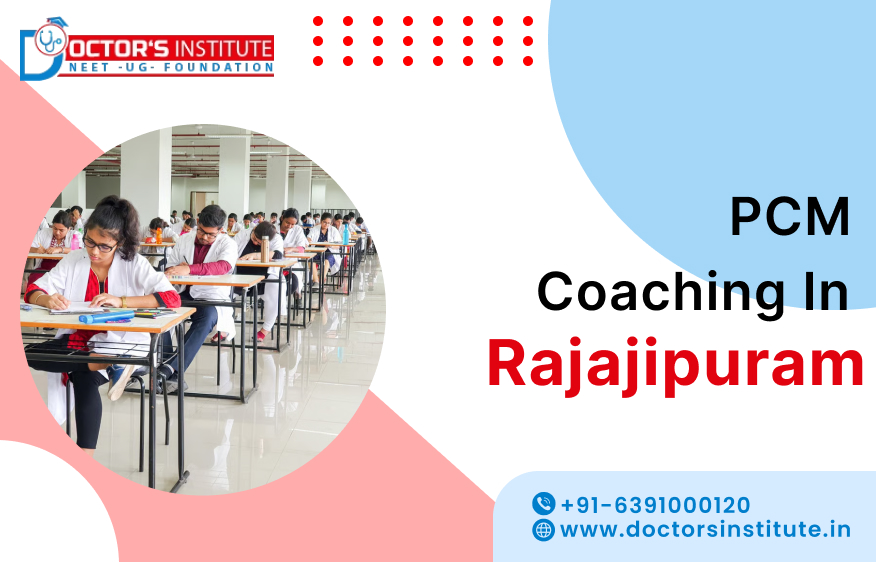 DOCTOR'S INSTITUTE
NEET -UG- FOUNDATION

PCM
Coaching In
Rajajipuram

+91-6391000120
www.doctorsinstitute.in